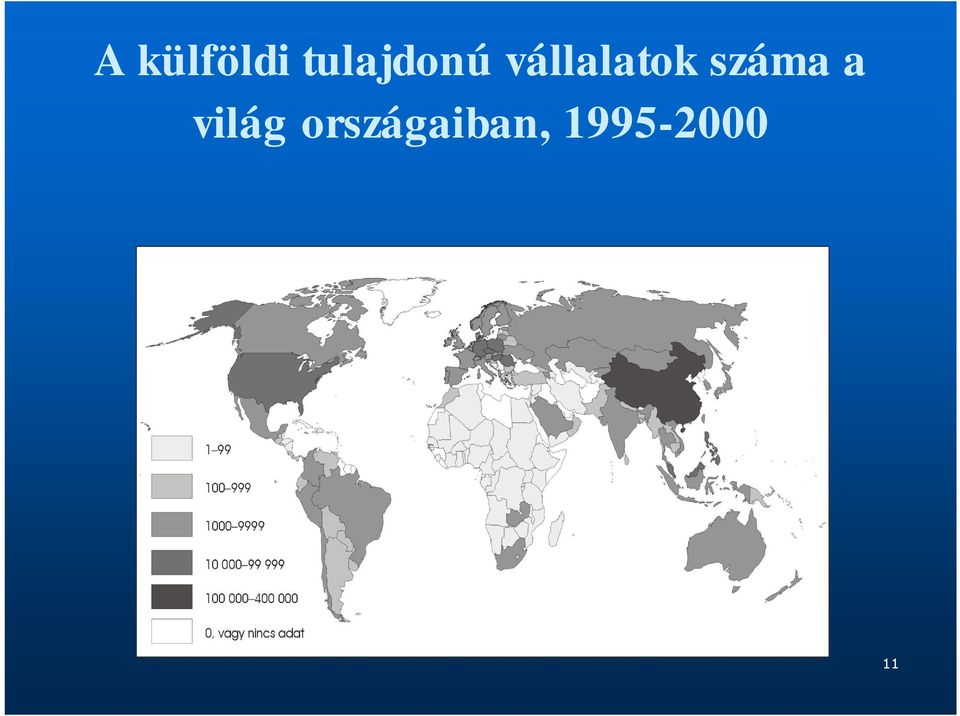 A külföldi tulajdonú vállalatok száma a világ országaiban, 1995-2000

1–99
100–999
1000–9999
10 000–99 999
100 000–400 000
0, vagy nincs adat

11